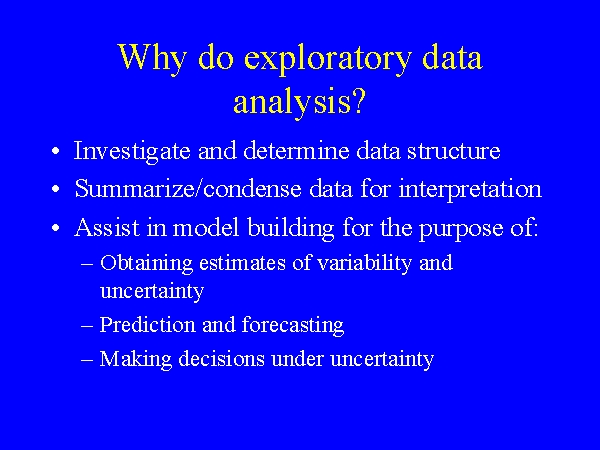 Why do exploratory data analysis?

• Investigate and determine data structure
• Summarize/condense data for interpretation
• Assist in model building for the purpose of:
– Obtaining estimates of variability and uncertainty
– Prediction and forecasting
– Making decisions under uncertainty